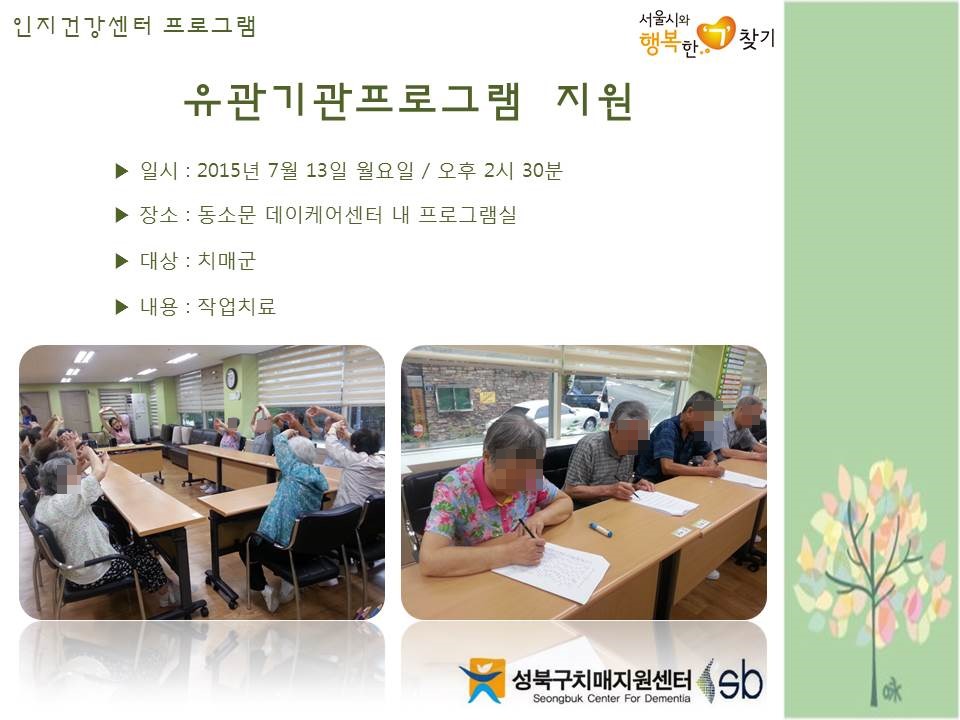 인지건강센터 프로그램

서울시와 행복한 '기' 찾기

유관기관프로그램 지원

▶ 일시 : 2015년 7월 13일 월요일 / 오후 2시 30분

▶ 장소 : 동소문 데이케어센터 내 프로그램실

▶ 대상 : 치매군

▶ 내용 : 작업치료

성북구치매지원센터 Seongbuk Center For Dementia sb